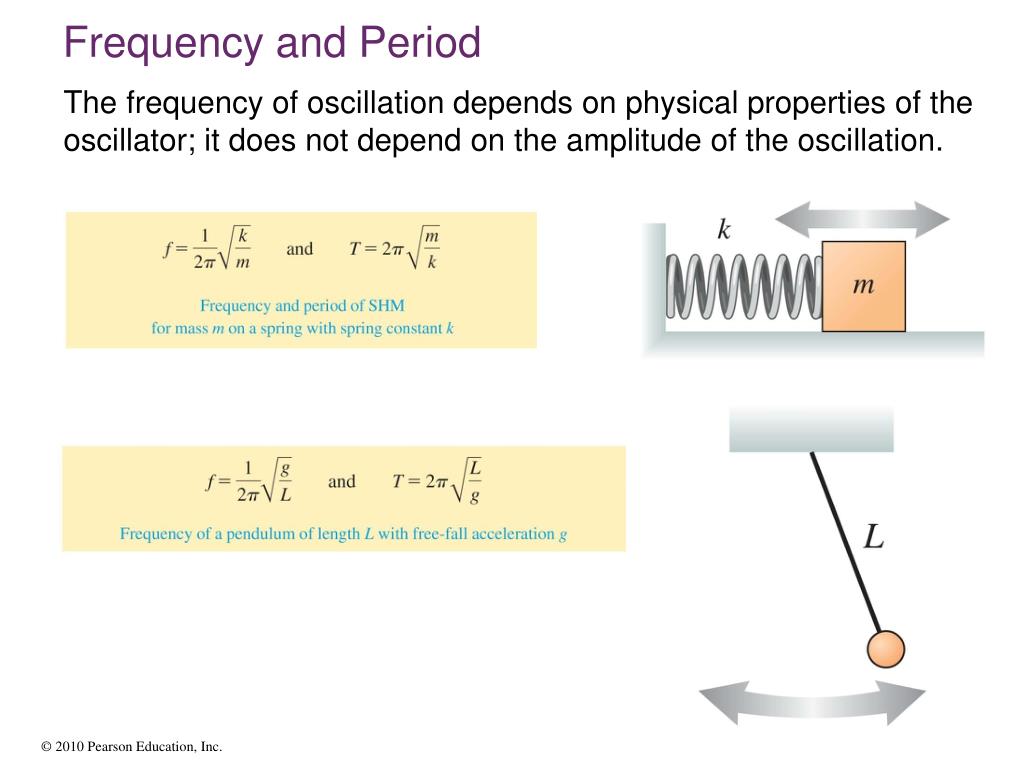 Frequency and Period

The frequency of oscillation depends on physical properties of the oscillator; it does not depend on the amplitude of the oscillation.

$f = \frac{1}{2\pi}\sqrt{\frac{k}{m}}$ and $T = 2\pi\sqrt{\frac{m}{k}}$

Frequency and period of SHM for mass $m$ on a spring with spring constant $k$

$k$

$m$

$f = \frac{1}{2\pi}\sqrt{\frac{g}{L}}$ and $T = 2\pi\sqrt{\frac{L}{g}}$

Frequency of a pendulum of length $L$ with free-fall acceleration $g$

$L$

© 2010 Pearson Education, Inc.